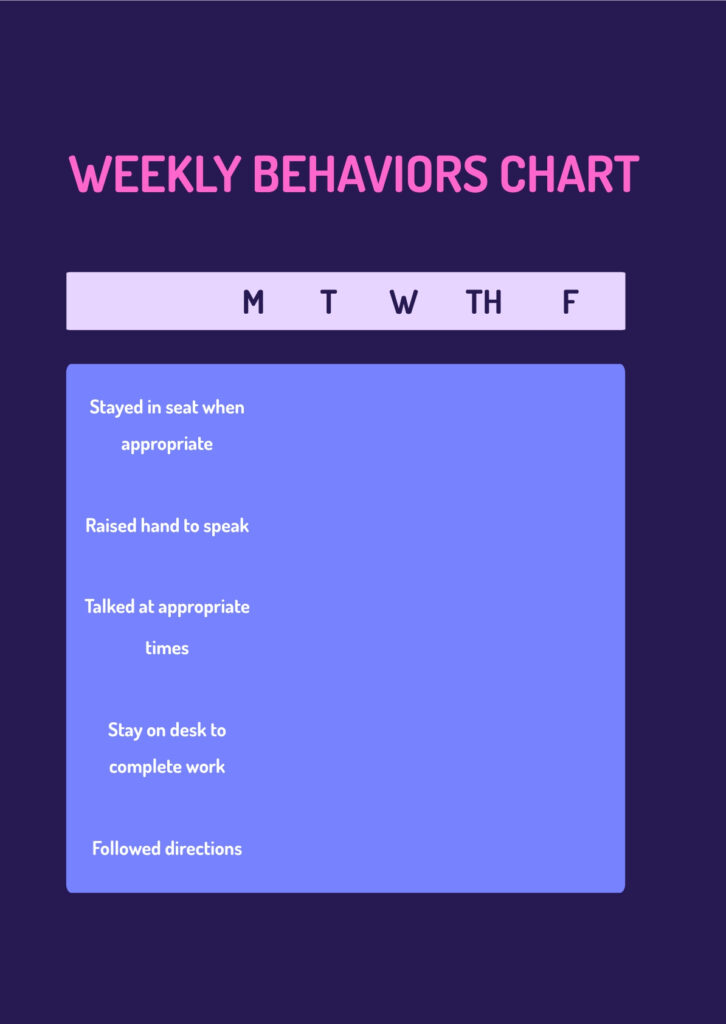 WEEKLY BEHAVIORS CHART

| | M | T | W | TH | F |
|---|---|---|---|---|---|
| Stayed in seat when appropriate | | | | | |
| Raised hand to speak | | | | | |
| Talked at appropriate times | | | | | |
| Stay on desk to complete work | | | | | |
| Followed directions | | | | | |